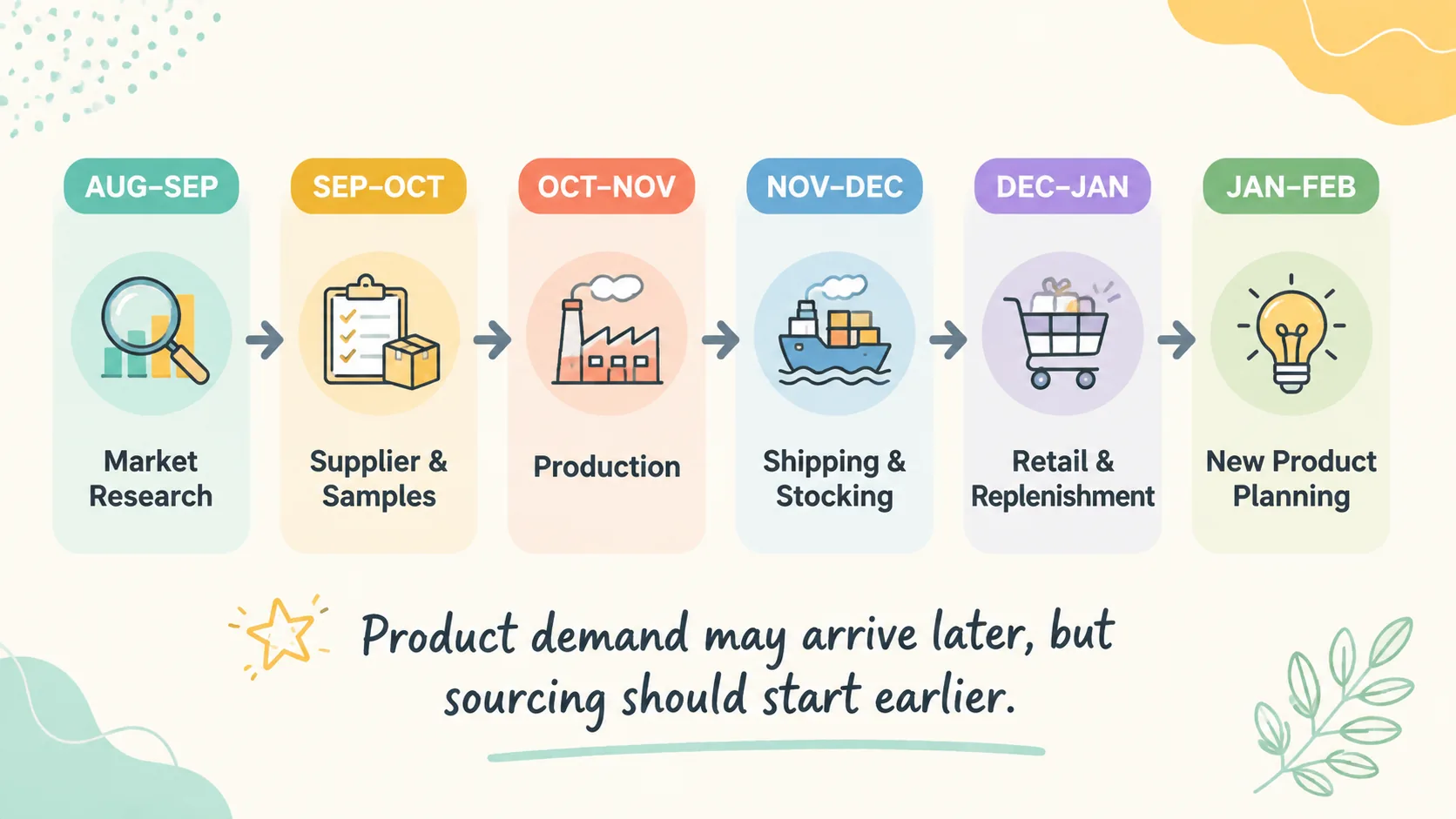 AUG–SEP
Market Research

SEP–OCT
Supplier & Samples

OCT–NOV
Production

NOV–DEC
Shipping & Stocking

DEC–JAN
Retail & Replenishment

JAN–FEB
New Product Planning

Product demand may arrive later, but sourcing should start earlier.